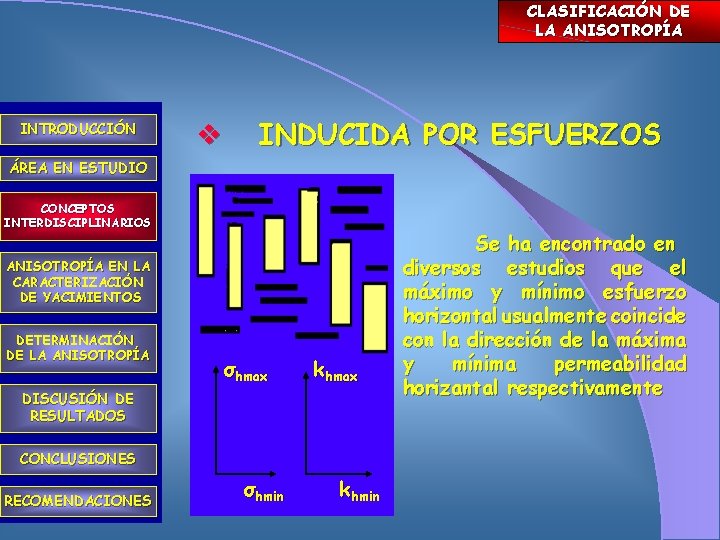 CLASIFICACIÓN DE LA ANISOTROPÍA

INTRODUCCIÓN

ÁREA EN ESTUDIO

CONCEPTOS INTERDISCIPLINARIOS

ANISOTROPÍA EN LA CARACTERIZACIÓN DE YACIMIENTOS

DETERMINACIÓN DE LA ANISOTROPÍA

DISCUSIÓN DE RESULTADOS

CONCLUSIONES

RECOMENDACIONES

❖ INDUCIDA POR ESFUERZOS

$\sigma_{hmax}$

$k_{hmax}$

$\sigma_{hmin}$

$k_{hmin}$

Se ha encontrado en diversos estudios que el máximo y mínimo esfuerzo horizontal usualmente coincide con la dirección de la máxima y mínima permeabilidad horizantal respectivamente